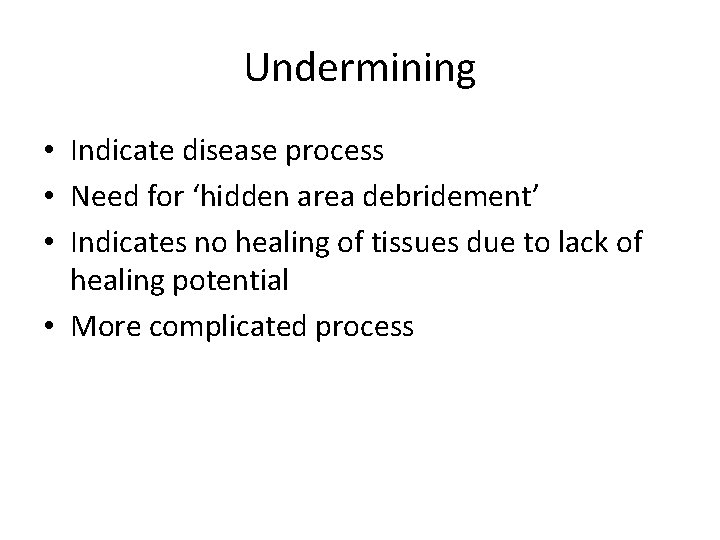 Undermining

• Indicate disease process
• Need for ‘hidden area debridement’
• Indicates no healing of tissues due to lack of healing potential
• More complicated process